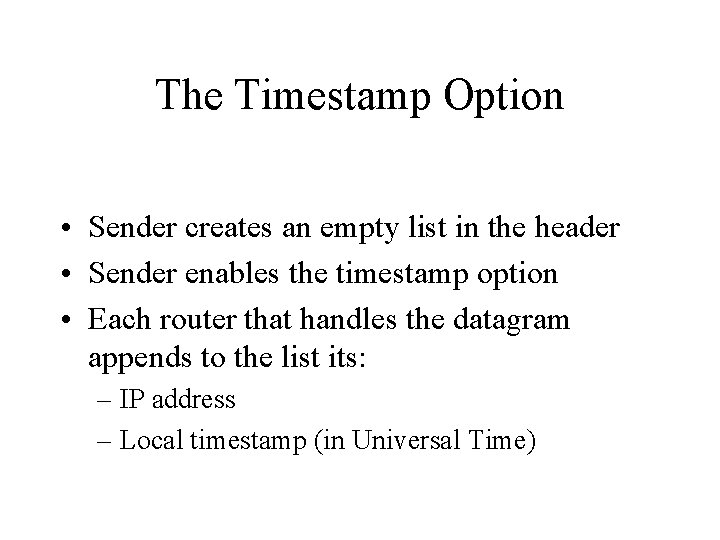 The Timestamp Option

• Sender creates an empty list in the header
• Sender enables the timestamp option
• Each router that handles the datagram appends to the list its:
– IP address
– Local timestamp (in Universal Time)